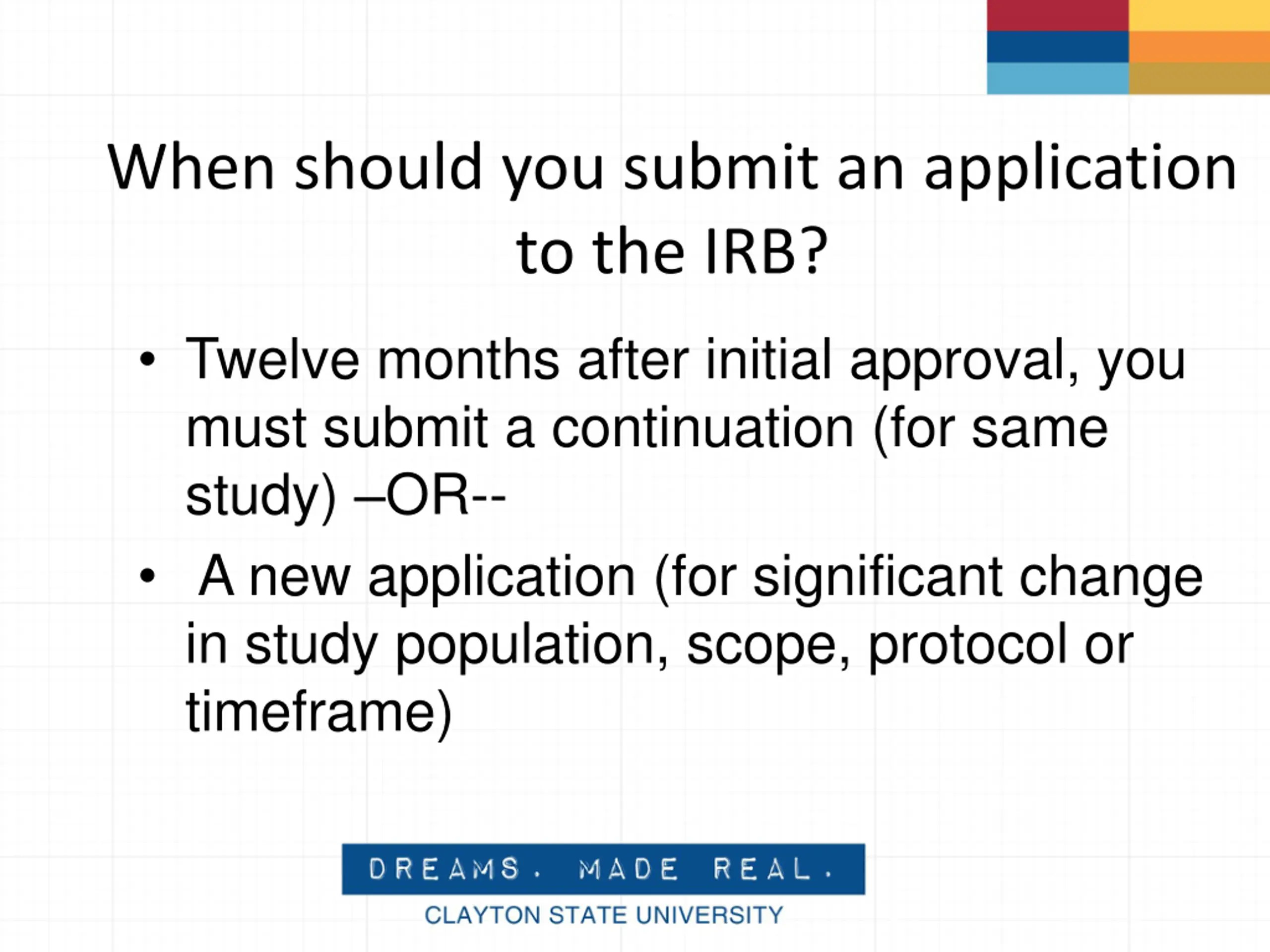 When should you submit an application to the IRB?

• Twelve months after initial approval, you must submit a continuation (for same study) –OR--

• A new application (for significant change in study population, scope, protocol or timeframe)

DREAMS. MADE REAL.

CLAYTON STATE UNIVERSITY